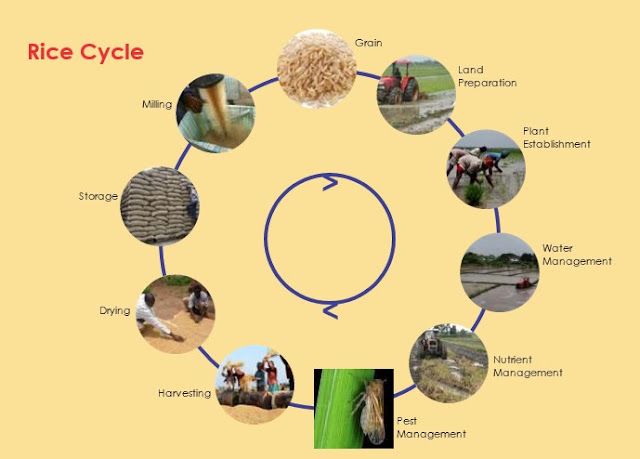 Rice Cycle

Grain

Land Preparation

Plant Establishment

Water Management

Nutrient Management

Pest Management

Harvesting

Drying

Storage

Milling